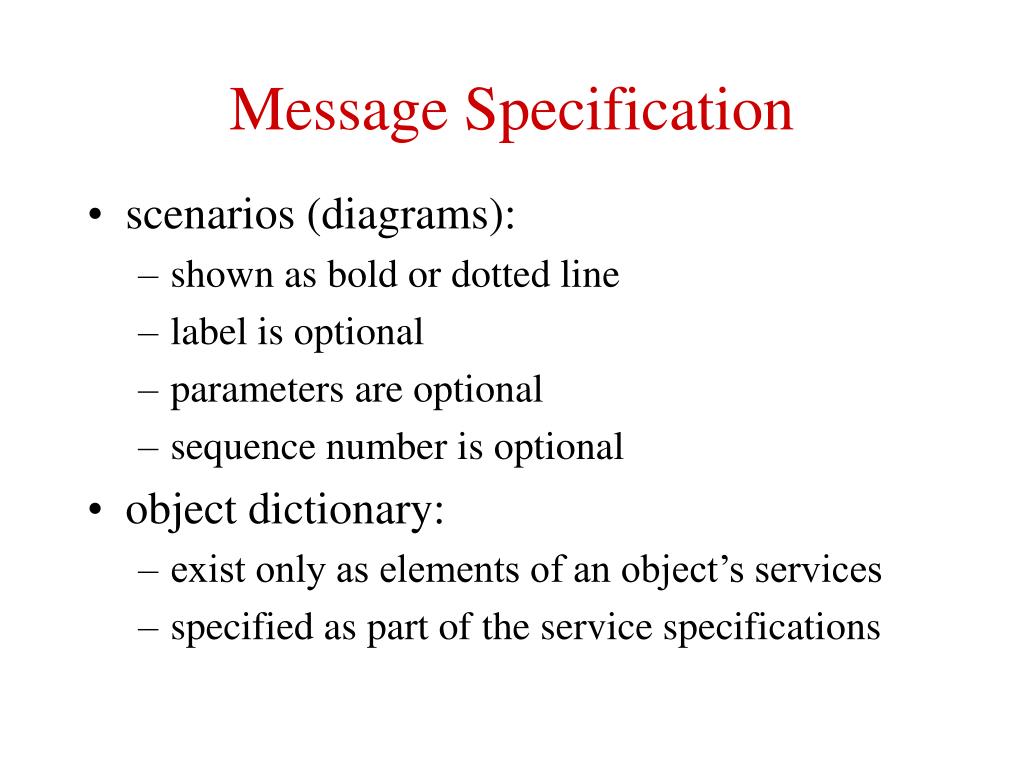 Message Specification

• scenarios (diagrams):
– shown as bold or dotted line
– label is optional
– parameters are optional
– sequence number is optional
• object dictionary:
– exist only as elements of an object’s services
– specified as part of the service specifications